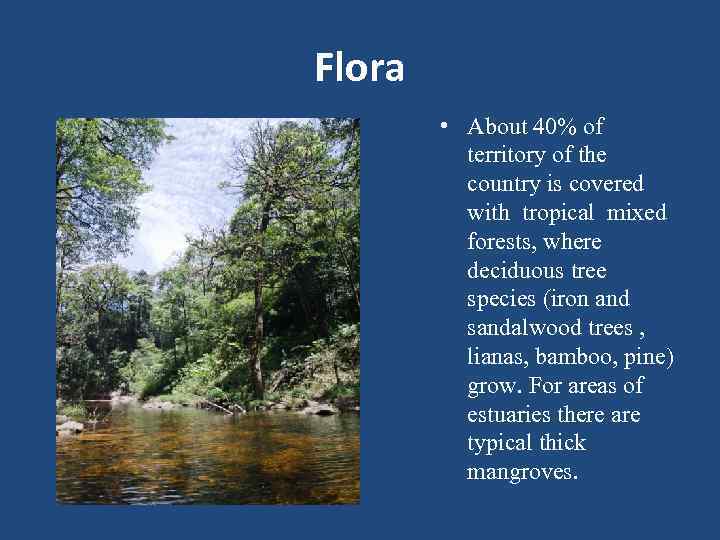 Flora

• About 40% of territory of the country is covered with tropical mixed forests, where deciduous tree species (iron and sandalwood trees , lianas, bamboo, pine) grow. For areas of estuaries there are typical thick mangroves.